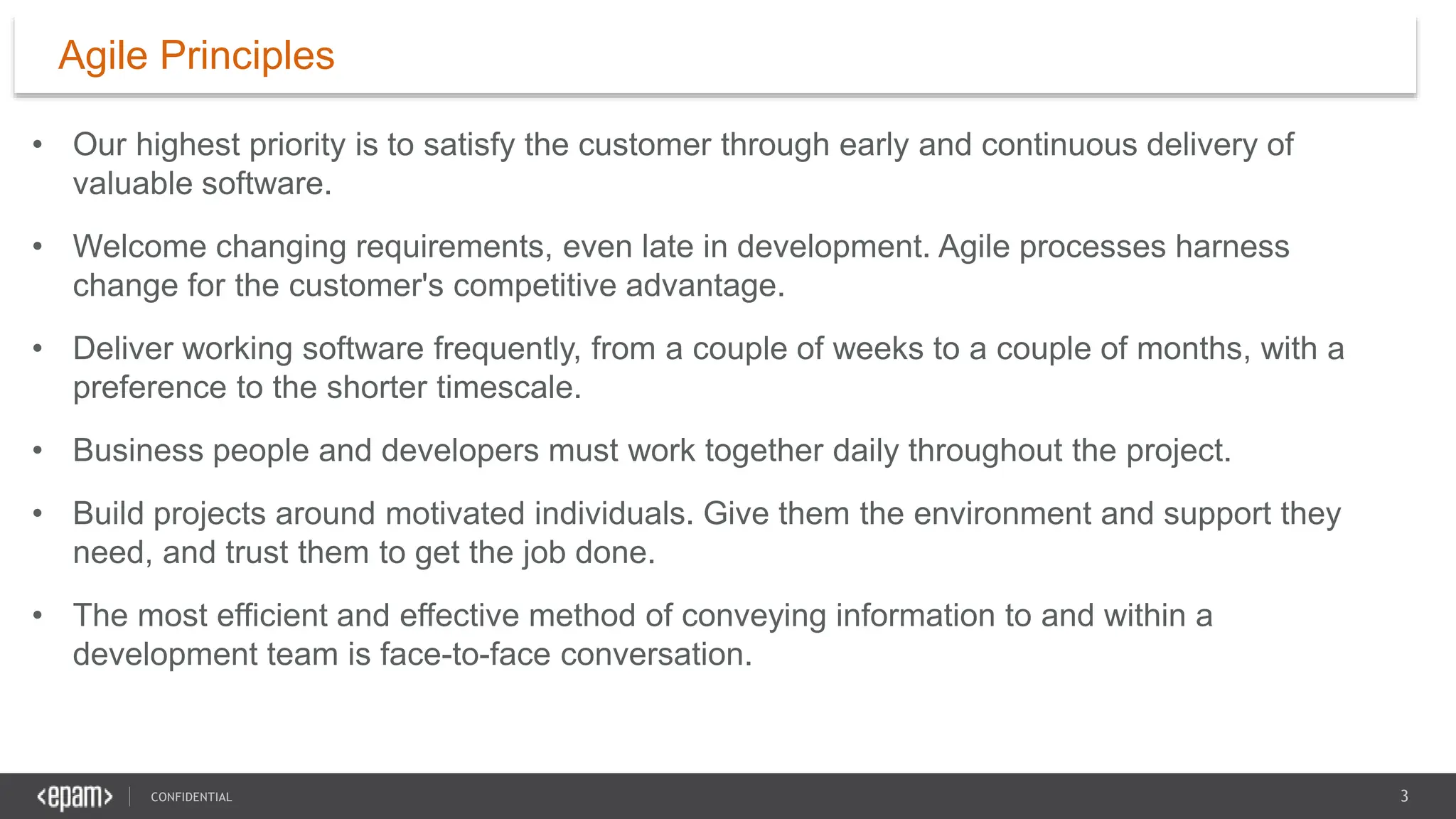 Agile Principles

• Our highest priority is to satisfy the customer through early and continuous delivery of valuable software.

• Welcome changing requirements, even late in development. Agile processes harness change for the customer's competitive advantage.

• Deliver working software frequently, from a couple of weeks to a couple of months, with a preference to the shorter timescale.

• Business people and developers must work together daily throughout the project.

• Build projects around motivated individuals. Give them the environment and support they need, and trust them to get the job done.

• The most efficient and effective method of conveying information to and within a development team is face-to-face conversation.

<epam> | CONFIDENTIAL

3